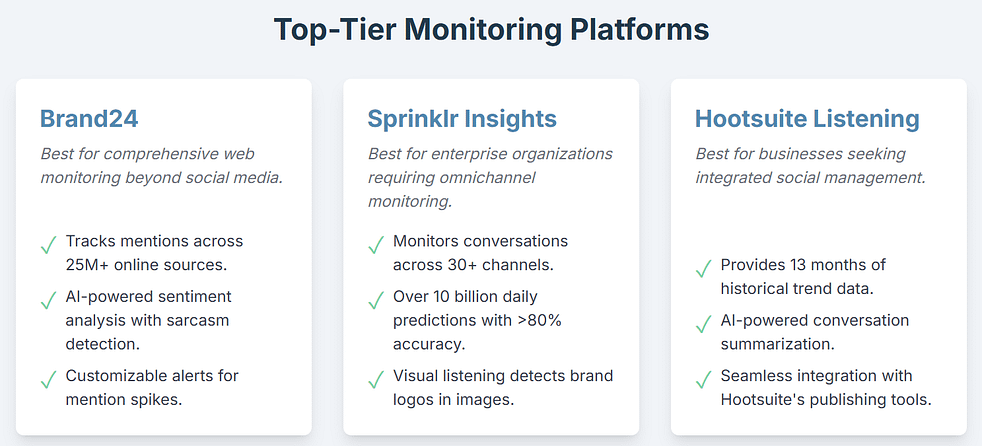 Top-Tier Monitoring Platforms

Brand24

Best for comprehensive web monitoring beyond social media.

✓ Tracks mentions across 25M+ online sources.

✓ AI-powered sentiment analysis with sarcasm detection.

✓ Customizable alerts for mention spikes.

Sprinklr Insights

Best for enterprise organizations requiring omnichannel monitoring.

✓ Monitors conversations across 30+ channels.

✓ Over 10 billion daily predictions with >80% accuracy.

✓ Visual listening detects brand logos in images.

Hootsuite Listening

Best for businesses seeking integrated social management.

✓ Provides 13 months of historical trend data.

✓ AI-powered conversation summarization.

✓ Seamless integration with Hootsuite's publishing tools.